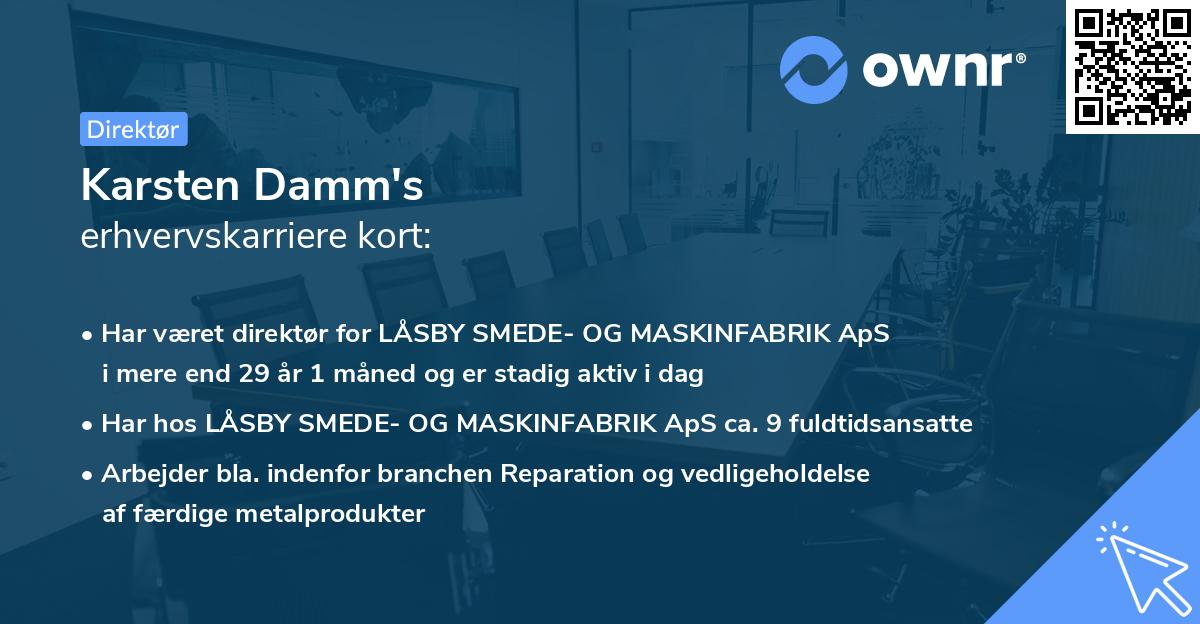 ownr®

Direktør

Karsten Damm's
erhvervskarriere kort:

• Har været direktør for LÅSBY SMEDE- OG MASKINFABRIK ApS i mere end 29 år 1 måned og er stadig aktiv i dag

• Har hos LÅSBY SMEDE- OG MASKINFABRIK ApS ca. 9 fuldtidsansatte

• Arbejder bla. indenfor branchen Reparation og vedligeholdelse af færdige metalprodukter